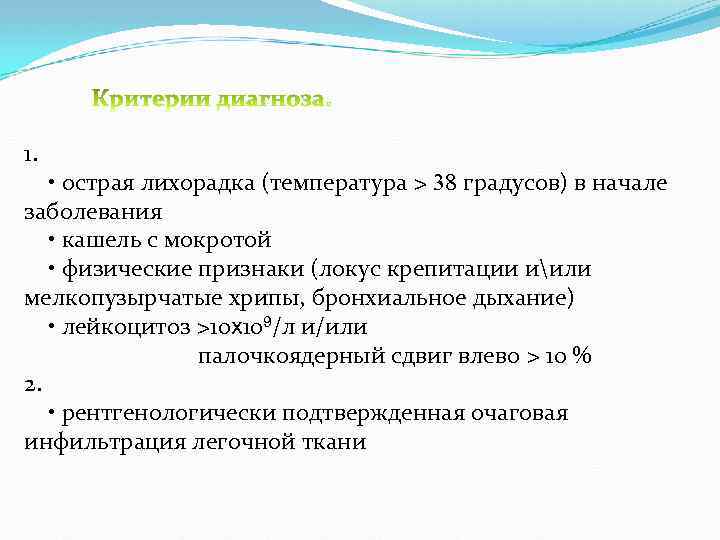 Критерии диагноза.

1.

• острая лихорадка (температура > 38 градусов) в начале заболевания

• кашель с мокротой

• физические признаки (локус крепитации и\или мелкопузырчатые хрипы, бронхиальное дыхание)

• лейкоцитоз >$10 \times 10^9$/л и/или палочкоядерный сдвиг влево > 10 %

2.

• рентгенологически подтвержденная очаговая инфильтрация легочной ткани